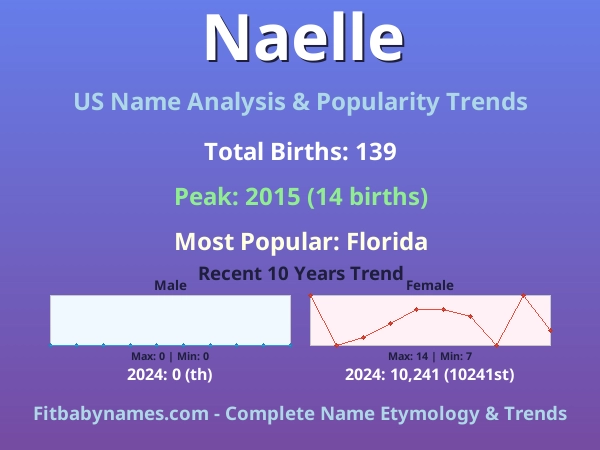 Naelle

US Name Analysis & Popularity Trends

Total Births: 139

Peak: 2015 (14 births)

Most Popular: Florida

Recent 10 Years Trend

Male

Max: 0 | Min: 0

2024: 0 (th)

Female

Max: 14 | Min: 7

2024: 10,241 (10241st)

Fitbabynames.com - Complete Name Etymology & Trends